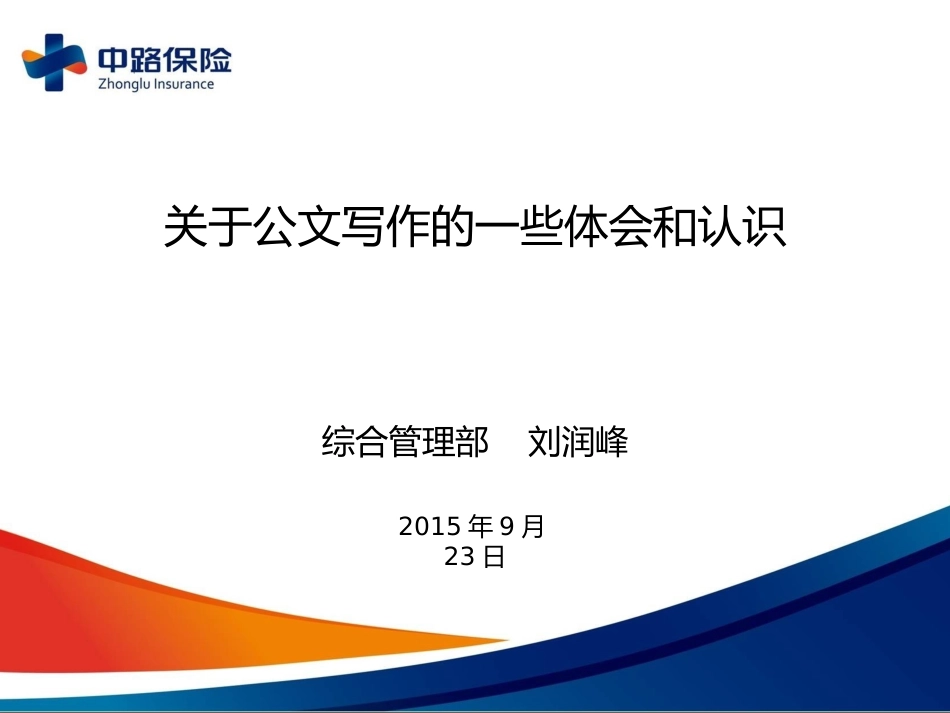 中路保险
Zhonglu Insurance

关于公文写作的一些体会和认识

综合管理部　刘润峰

2015 年 9 月
23 日